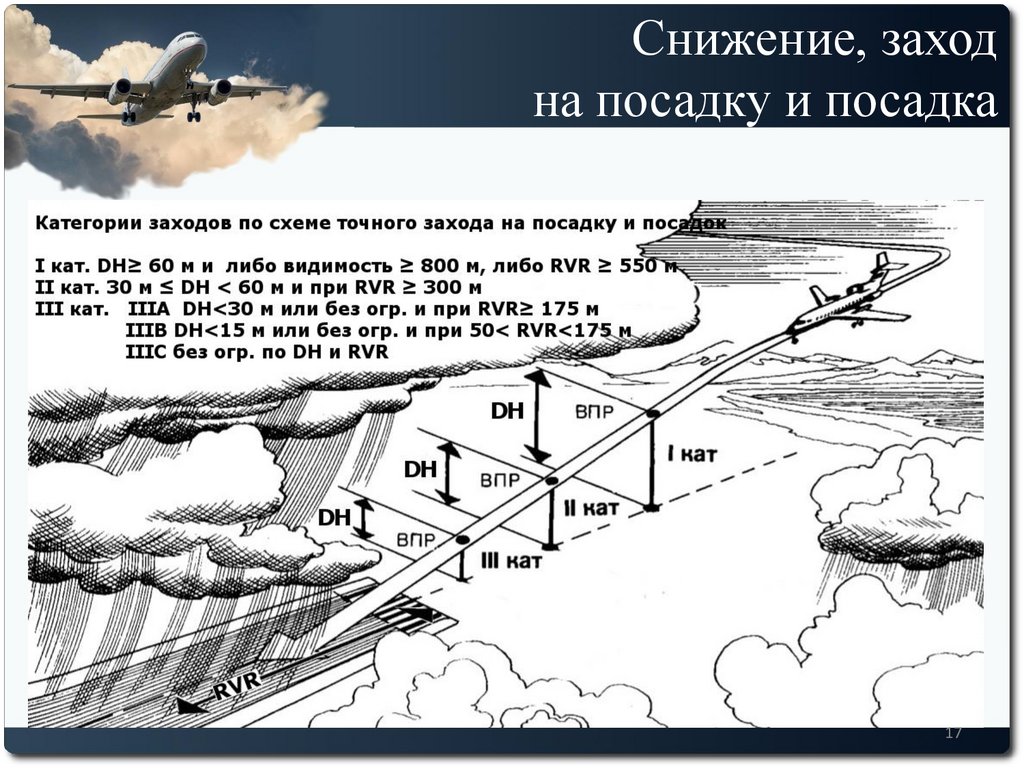 Снижение, заход на посадку и посадка

Категории заходов по схеме точного захода на посадку и посадок

I кат. DH≥ 60 м и либо видимость ≥ 800 м, либо RVR ≥ 550 м
II кат. 30 м ≤ DH < 60 м и при RVR ≥ 300 м
III кат. IIIA DH<30 м или без огр. и при RVR≥ 175 м
IIIB DH<15 м или без огр. и при 50< RVR<175 м
IIIC без огр. по DH и RVR

DH
ВПР
I кат
DH
ВПР
II кат
DH
ВПР
III кат
RVR

17